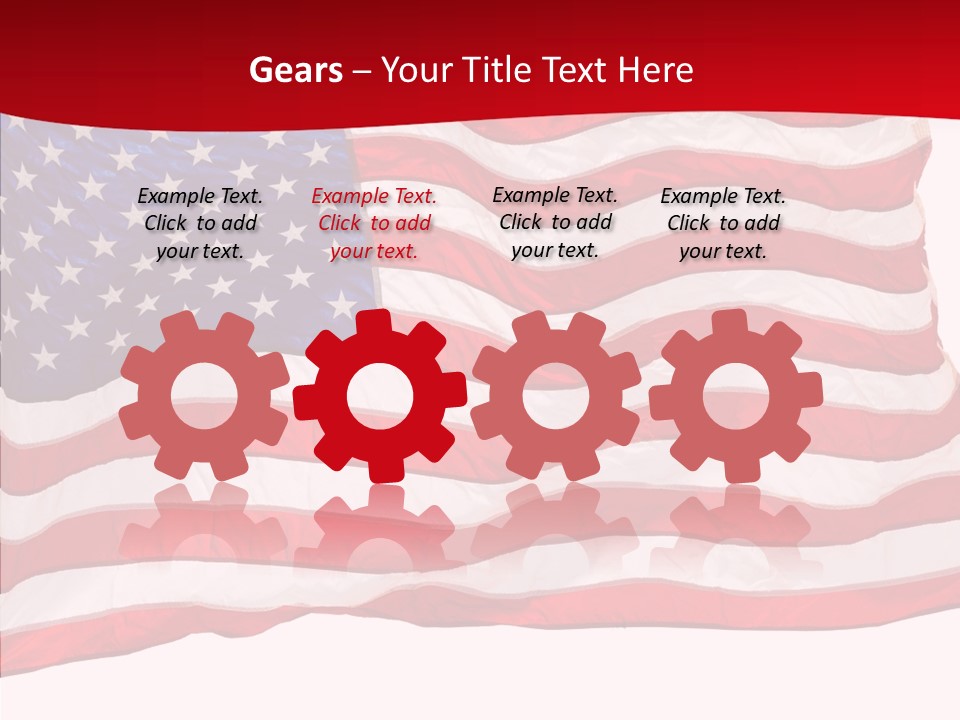 Gears – Your Title Text Here

Example Text. Click to add your text.

Example Text. Click to add your text.

Example Text. Click to add your text.

Example Text. Click to add your text.